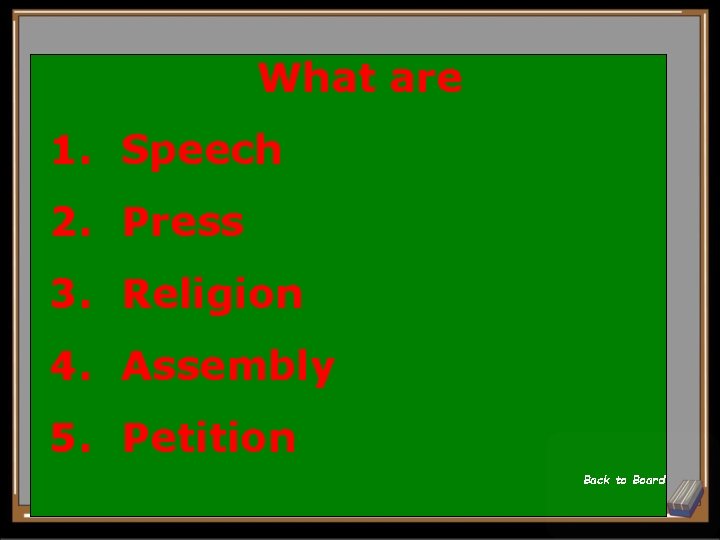 What are

1. Speech
2. Press
3. Religion
4. Assembly
5. Petition

Back to Board